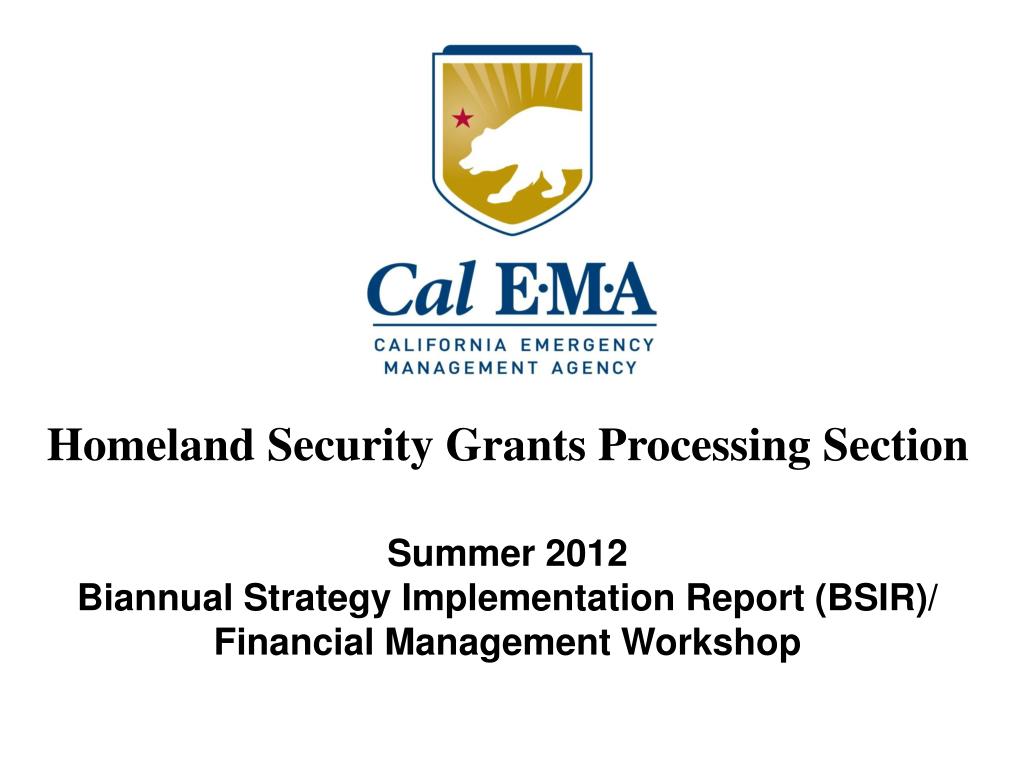 Cal E·M·A
CALIFORNIA EMERGENCY MANAGEMENT AGENCY

Homeland Security Grants Processing Section

Summer 2012
Biannual Strategy Implementation Report (BSIR)/
Financial Management Workshop